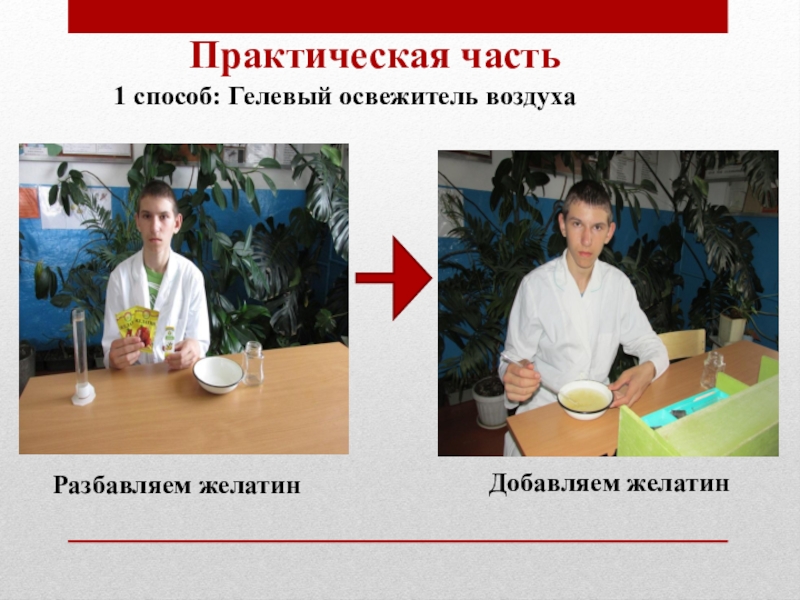 Практическая часть

1 способ: Гелевый освежитель воздуха

Разбавляем желатин

Добавляем желатин